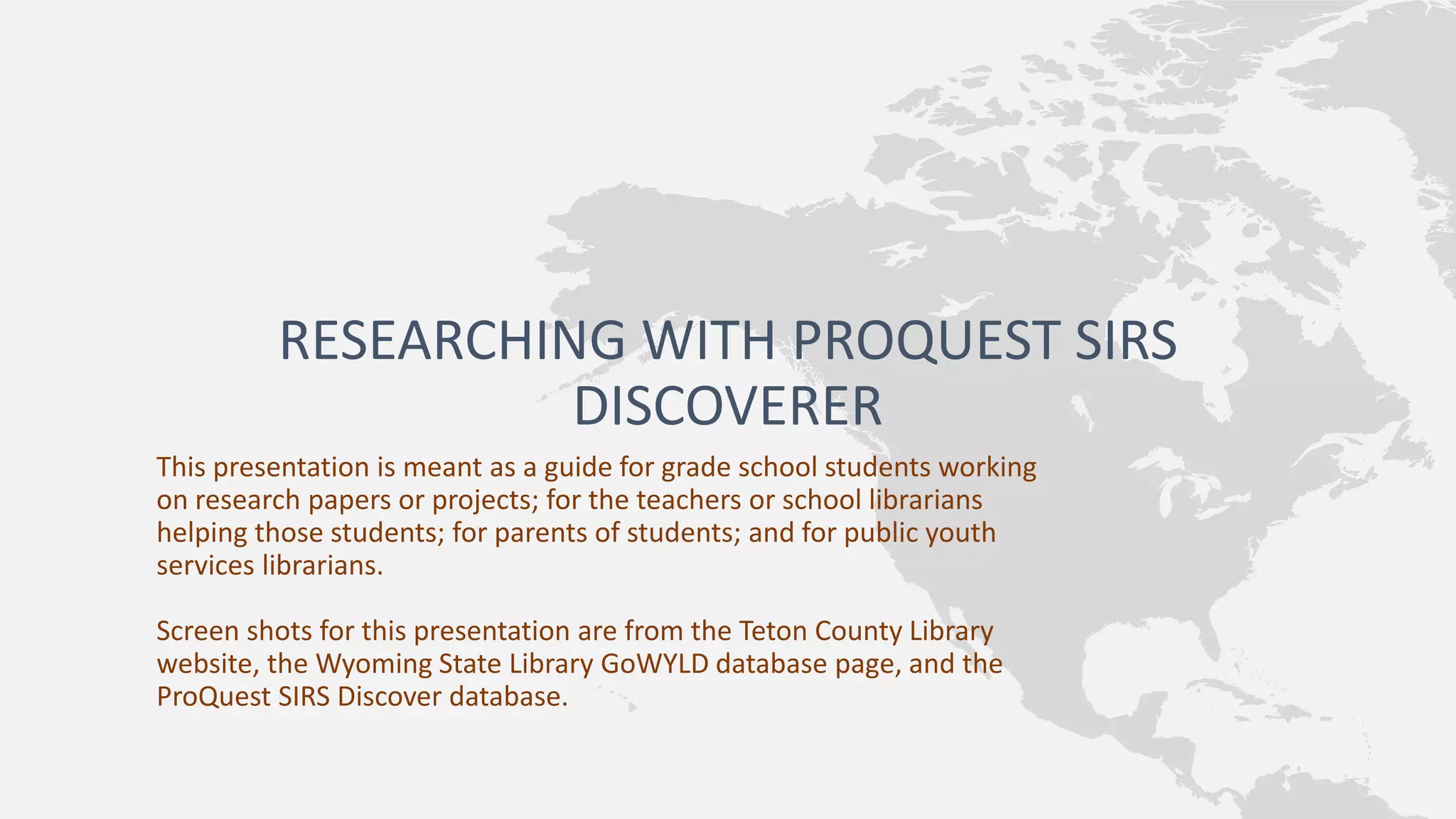 RESEARCHING WITH PROQUEST SIRS DISCOVERER

This presentation is meant as a guide for grade school students working on research papers or projects; for the teachers or school librarians helping those students; for parents of students; and for public youth services librarians.

Screen shots for this presentation are from the Teton County Library website, the Wyoming State Library GoWYLD database page, and the ProQuest SIRS Discover database.